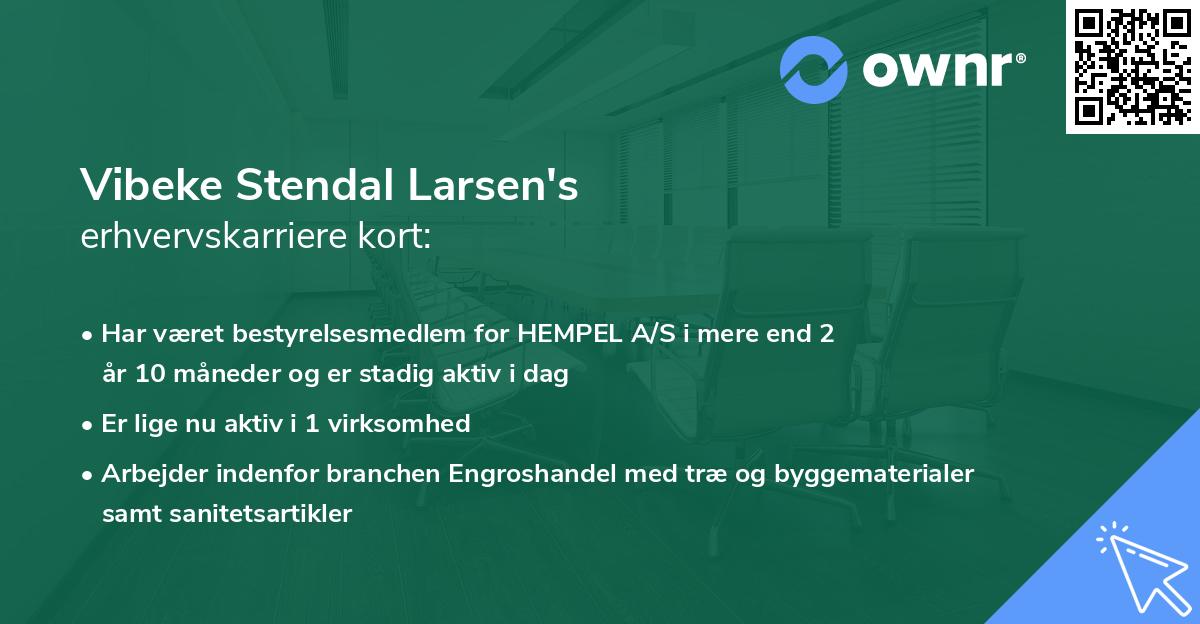 ownr®

Vibeke Stendal Larsen's
erhvervskarriere kort:

• Har været bestyrelsesmedlem for HEMPEL A/S i mere end 2 år 10 måneder og er stadig aktiv i dag

• Er lige nu aktiv i 1 virksomhed

• Arbejder indenfor branchen Engroshandel med træ og byggematerialer samt sanitetsartikler